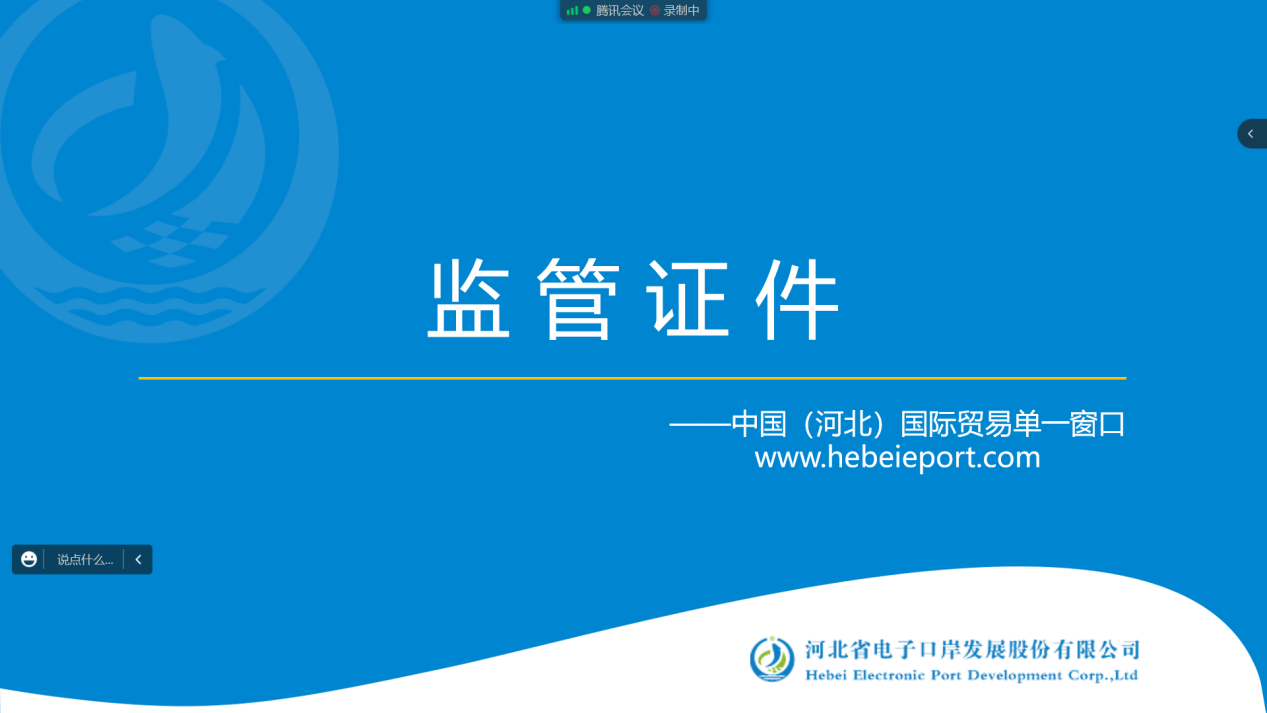 腾讯会议 录制中

监管证件

——中国（河北）国际贸易单一窗口
www.hebeieport.com

说点什么...

河北省电子口岸发展股份有限公司
Hebei Electronic Port Development Corp.,Ltd